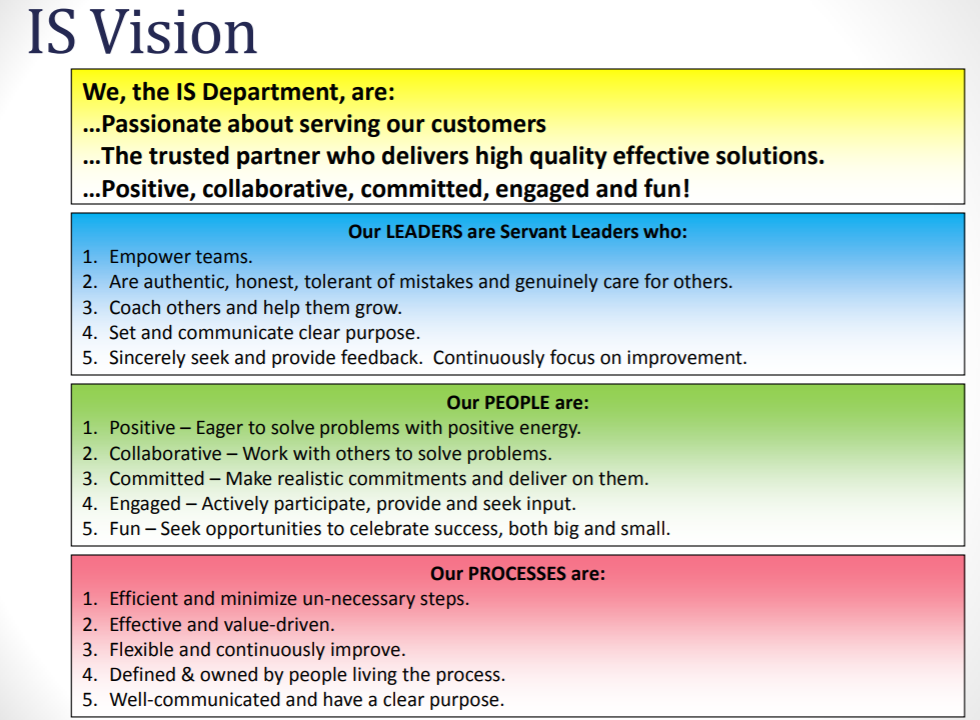 IS Vision

We, the IS Department, are:
…Passionate about serving our customers
…The trusted partner who delivers high quality effective solutions.
…Positive, collaborative, committed, engaged and fun!

Our LEADERS are Servant Leaders who:
1. Empower teams.
2. Are authentic, honest, tolerant of mistakes and genuinely care for others.
3. Coach others and help them grow.
4. Set and communicate clear purpose.
5. Sincerely seek and provide feedback. Continuously focus on improvement.

Our PEOPLE are:
1. Positive – Eager to solve problems with positive energy.
2. Collaborative – Work with others to solve problems.
3. Committed – Make realistic commitments and deliver on them.
4. Engaged – Actively participate, provide and seek input.
5. Fun – Seek opportunities to celebrate success, both big and small.

Our PROCESSES are:
1. Efficient and minimize un-necessary steps.
2. Effective and value-driven.
3. Flexible and continuously improve.
4. Defined & owned by people living the process.
5. Well-communicated and have a clear purpose.